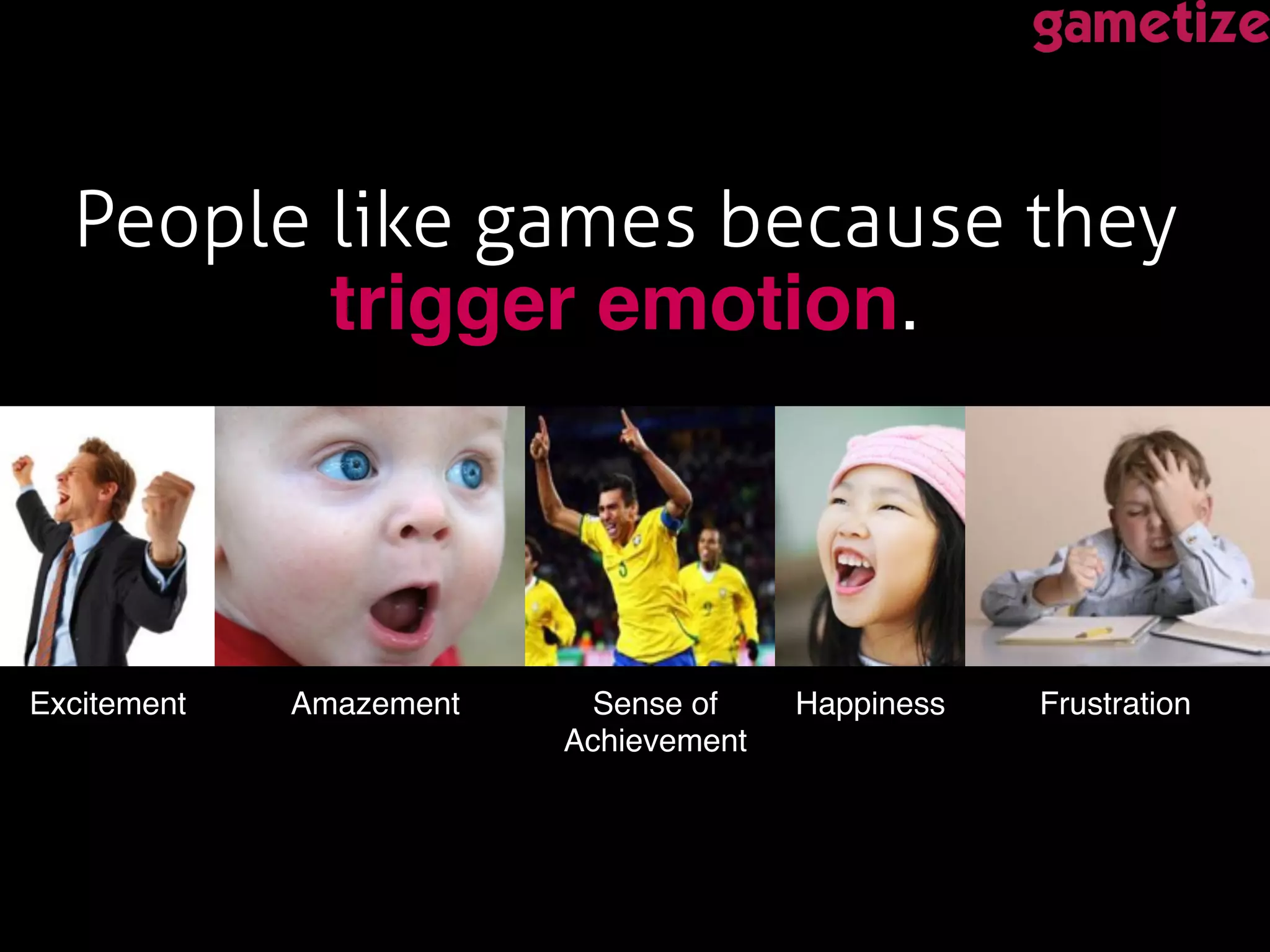 gametize

People like games because they trigger emotion.

Excitement

Amazement

Sense of Achievement

Happiness

Frustration